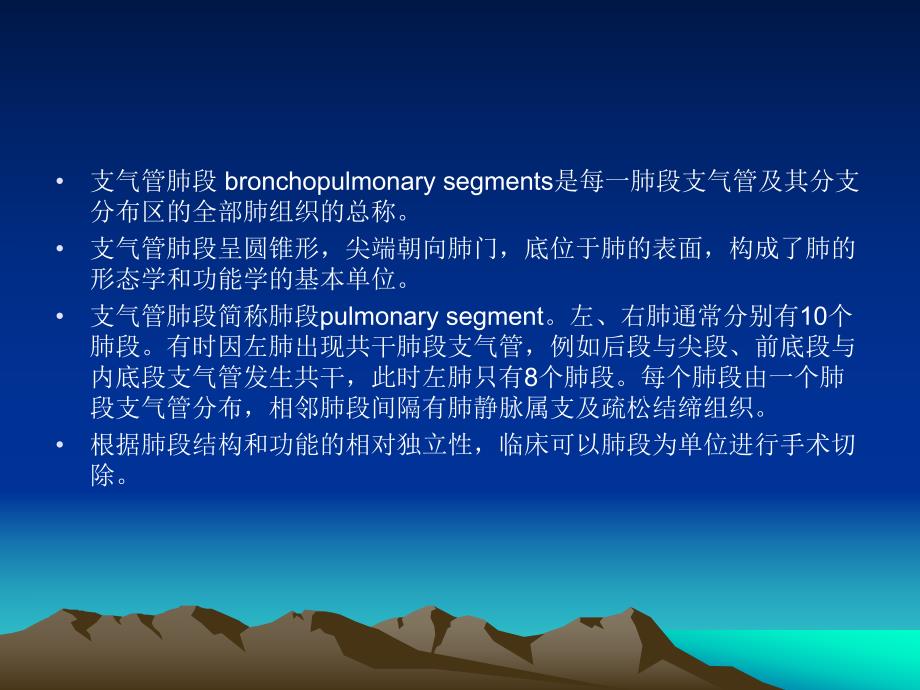 • 支气管肺段 bronchopulmonary segments是每一肺段支气管及其分支分布区的全部肺组织的总称。

• 支气管肺段呈圆锥形，尖端朝向肺门，底位于肺的表面，构成了肺的形态学和功能学的基本单位。

• 支气管肺段简称肺段pulmonary segment。左、右肺通常分别有10个肺段。有时因左肺出现共干肺段支气管，例如后段与尖段、前底段与内底段支气管发生共干，此时左肺只有8个肺段。每个肺段由一个肺段支气管分布，相邻肺段间隔有肺静脉属支及疏松结缔组织。

• 根据肺段结构和功能的相对独立性，临床可以肺段为单位进行手术切除。